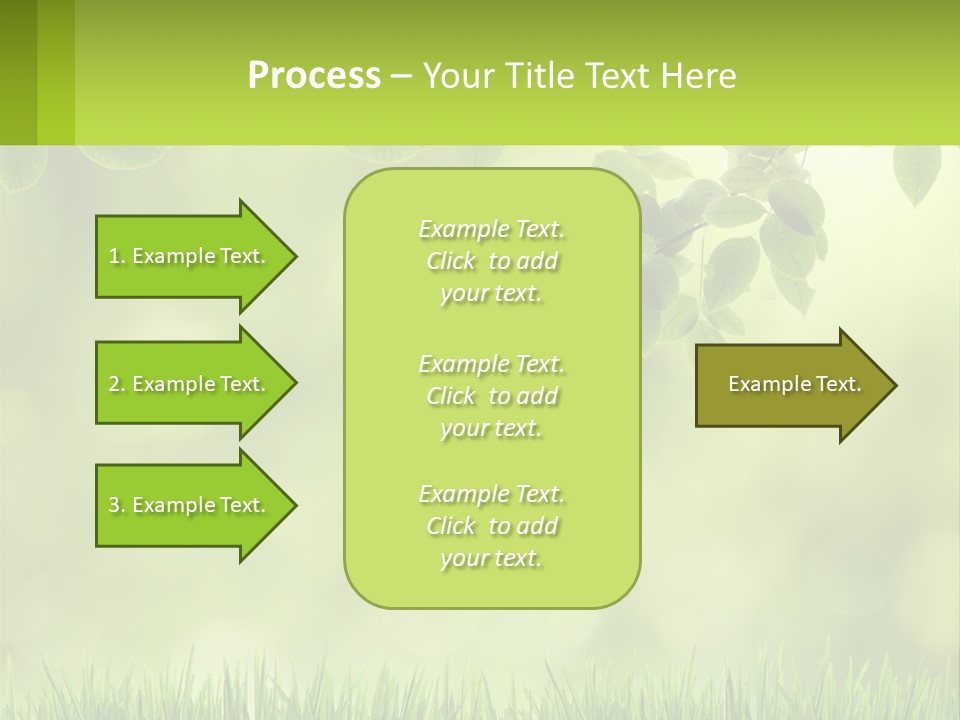 Process – Your Title Text Here

1. Example Text.

2. Example Text.

3. Example Text.

Example Text. Click to add your text.

Example Text. Click to add your text.

Example Text. Click to add your text.

Example Text.